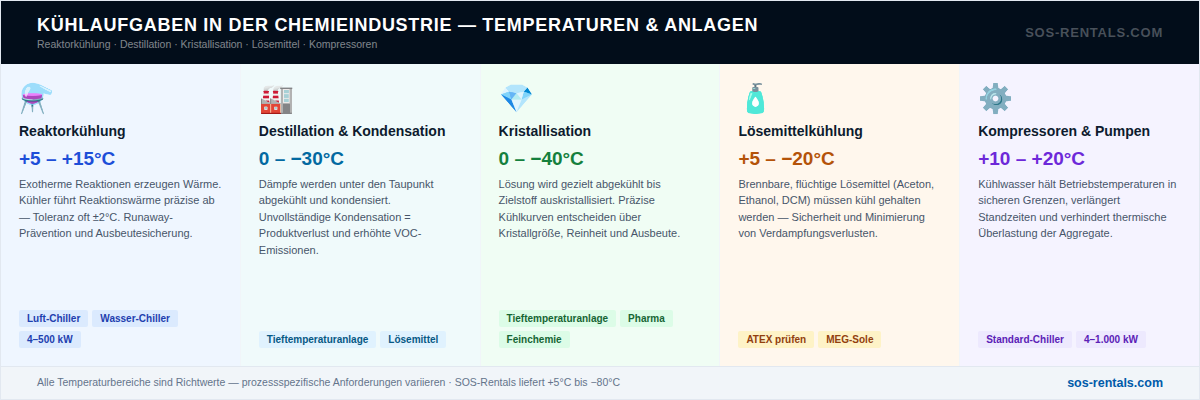 KÜHLAUFGABEN IN DER CHEMIEINDUSTRIE — TEMPERATUREN & ANLAGEN
Reaktorkühlung · Destillation · Kristallisation · Lösemittel · Kompressoren

SOS-RENTALS.COM

Reaktorkühlung
+5 – +15°C
Exotherme Reaktionen erzeugen Wärme. Kühler führt Reaktionswärme präzise ab — Toleranz oft ±2°C. Runaway-Prävention und Ausbeutesicherung.
Luft-Chiller
Wasser-Chiller
4–500 kW

Destillation & Kondensation
0 – −30°C
Dämpfe werden unter den Taupunkt abgekühlt und kondensiert. Unvollständige Kondensation = Produktverlust und erhöhte VOC-Emissionen.
Tieftemperaturanlage
Lösemittel

Kristallisation
0 – −40°C
Lösung wird gezielt abgekühlt bis Zielstoff auskristallisiert. Präzise Kühlkurven entscheiden über Kristallgröße, Reinheit und Ausbeute.
Tieftemperaturanlage
Pharma
Feinchemie

Lösemittelkühlung
+5 – −20°C
Brennbare, flüchtige Lösemittel (Aceton, Ethanol, DCM) müssen kühl gehalten werden — Sicherheit und Minimierung von Verdampfungsverlusten.
ATEX prüfen
MEG-Sole

Kompressoren & Pumpen
+10 – +20°C
Kühlwasser hält Betriebstemperaturen in sicheren Grenzen, verlängert Standzeiten und verhindert thermische Überlastung der Aggregate.
Standard-Chiller
4–1.000 kW

Alle Temperaturbereiche sind Richtwerte — prozessspezifische Anforderungen variieren · SOS-Rentals liefert +5°C bis −80°C
sos-rentals.com